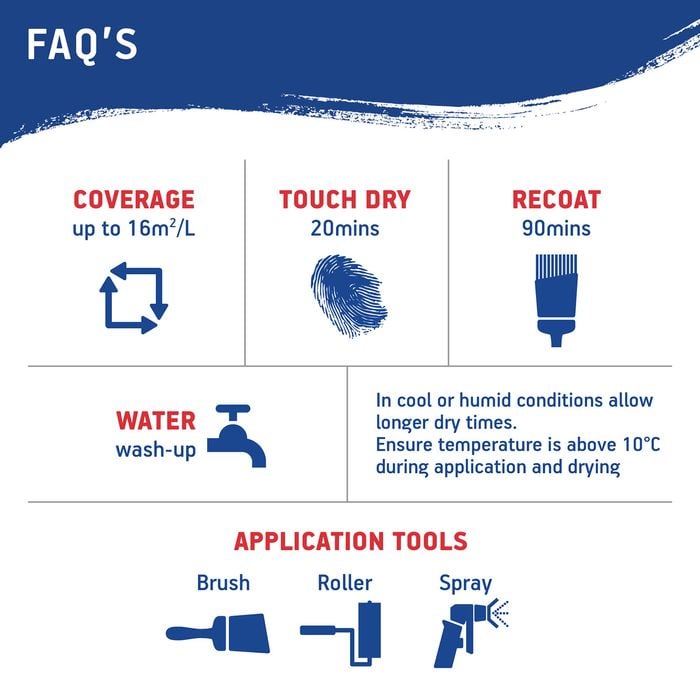 FAQ'S

COVERAGE
up to $16m^2/L$

TOUCH DRY
20mins

RECOAT
90mins

WATER
wash-up

In cool or humid conditions allow longer dry times.
Ensure temperature is above 10°C during application and drying

APPLICATION TOOLS

Brush

Roller

Spray